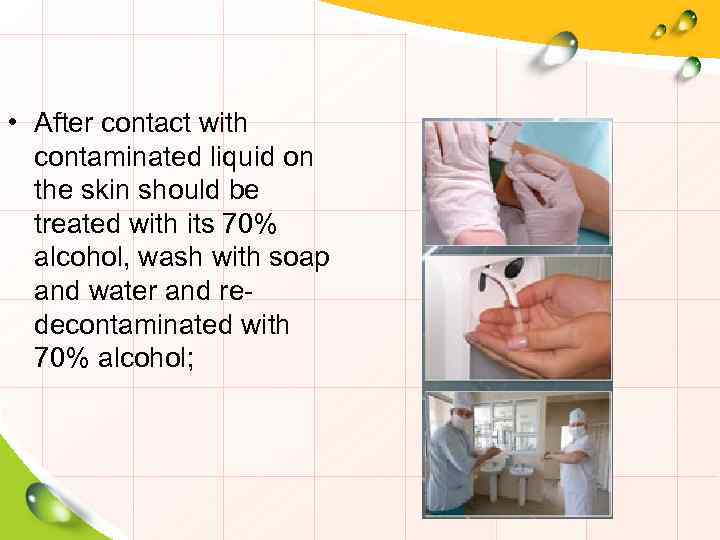 • After contact with contaminated liquid on the skin should be treated with its 70% alcohol, wash with soap and water and re-decontaminated with 70% alcohol;